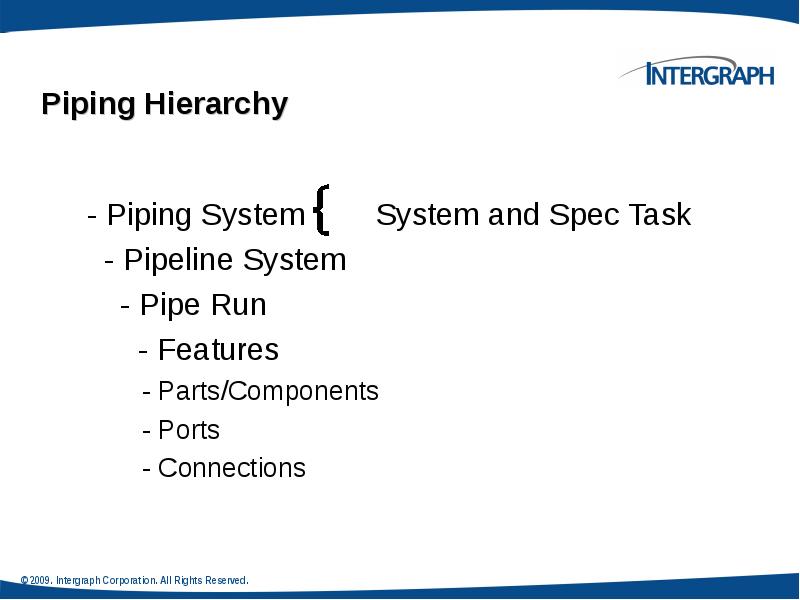 INTERGRAPH

Piping Hierarchy

- Piping System { System and Spec Task
- Pipeline System
- Pipe Run
- Features
- Parts/Components
- Ports
- Connections

© 2009. Intergraph Corporation. All Rights Reserved.